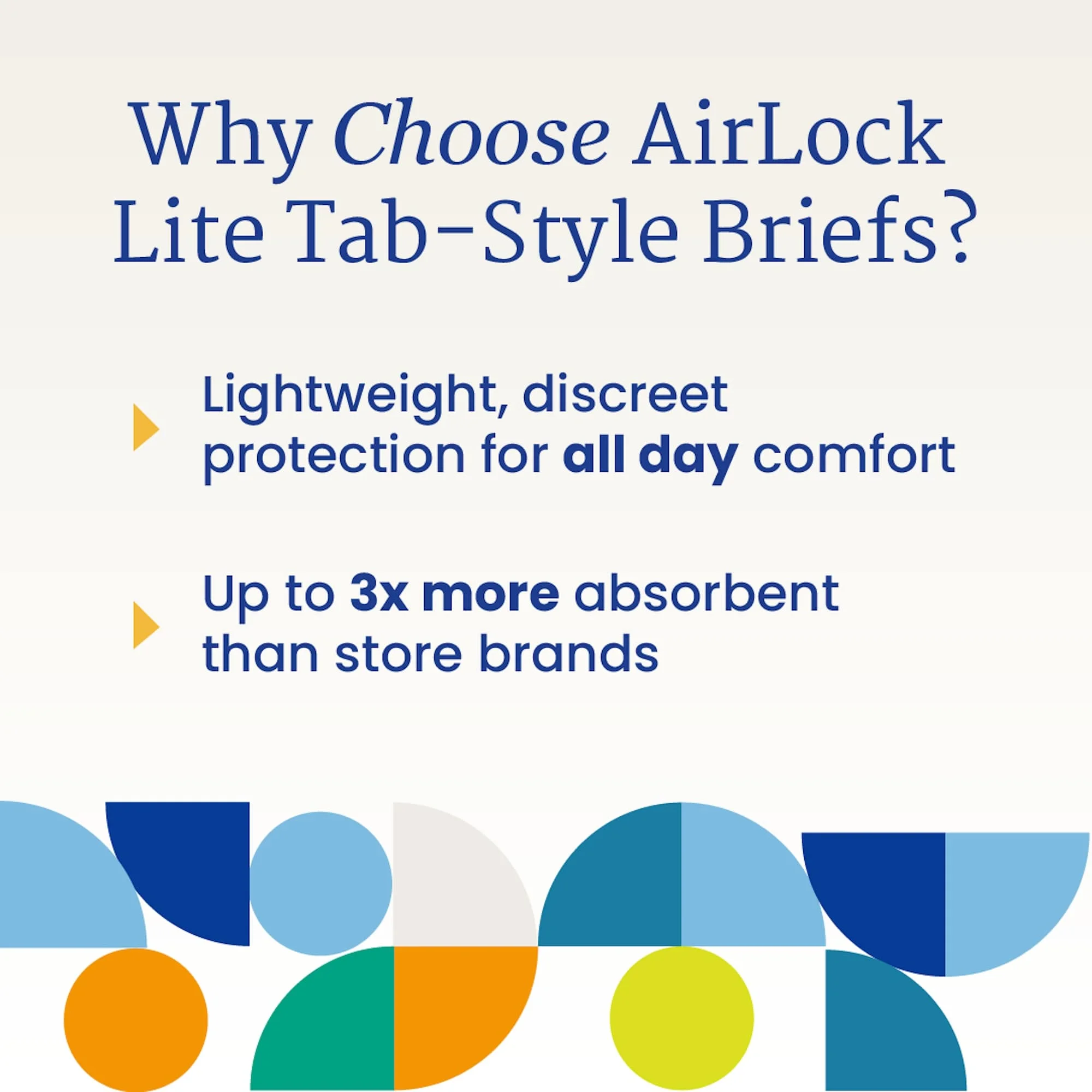 Why Choose AirLock Lite Tab-Style Briefs?

Lightweight, discreet protection for all day comfort

Up to 3x more absorbent than store brands